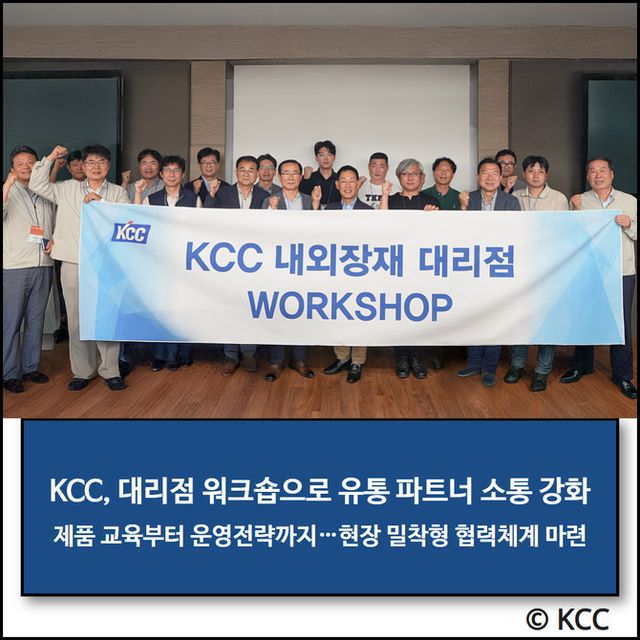 KCC

KCC 내외장재 대리점
WORKSHOP

KCC, 대리점 워크숍으로 유통 파트너 소통 강화
제품 교육부터 운영전략까지…현장 밀착형 협력체계 마련

© KCC